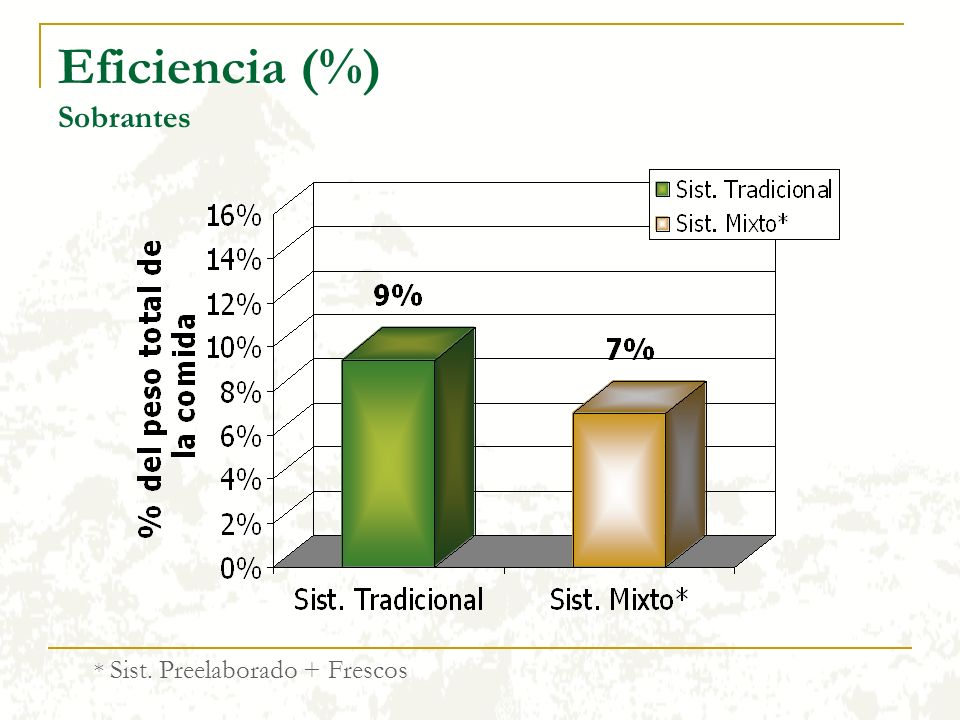 Eficiencia (%)
Sobrantes

Sist. Tradicional
Sist. Mixto*

% del peso total de la comida

16%
14%
12%
10%
8%
6%
4%
2%
0%

9%
7%

Sist. Tradicional
Sist. Mixto*

* Sist. Preelaborado + Frescos